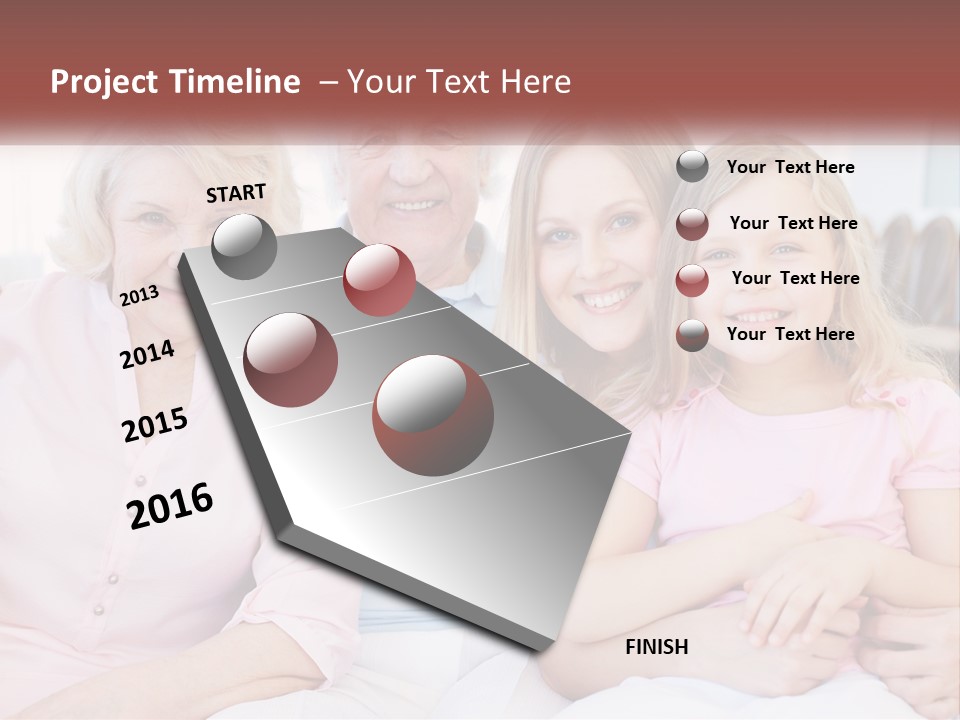 Project Timeline – Your Text Here

START

2013

2014

2015

2016

FINISH

Your Text Here

Your Text Here

Your Text Here

Your Text Here